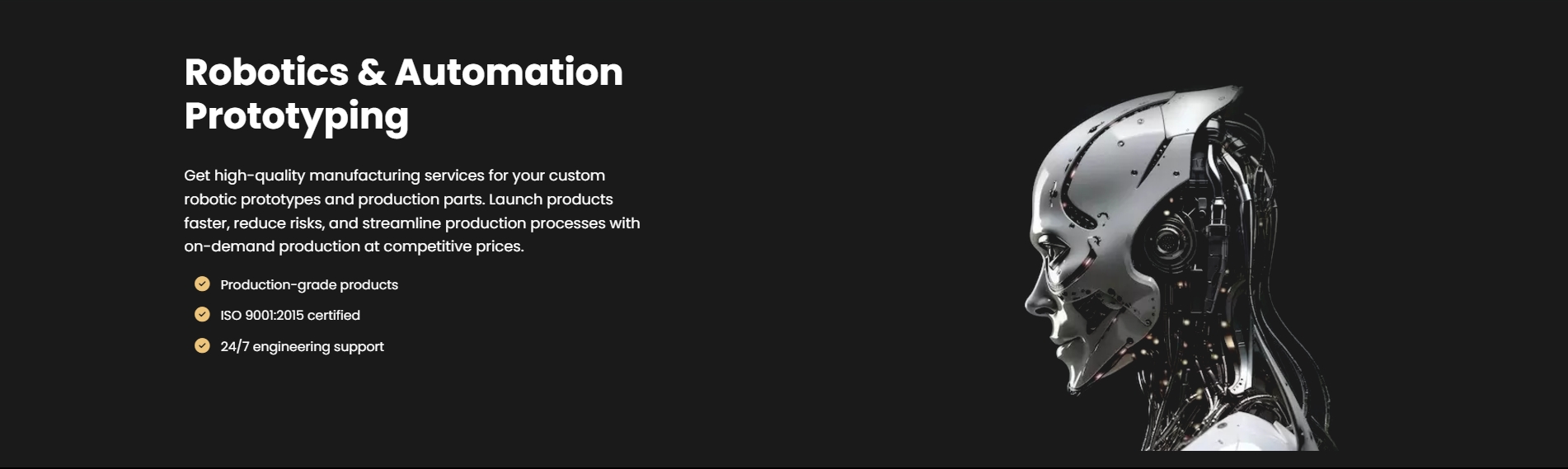 Robotics & Automation Prototyping

Get high-quality manufacturing services for your custom robotic prototypes and production parts. Launch products faster, reduce risks, and streamline production processes with on-demand production at competitive prices.

Production-grade products

ISO 9001:2015 certified

24/7 engineering support